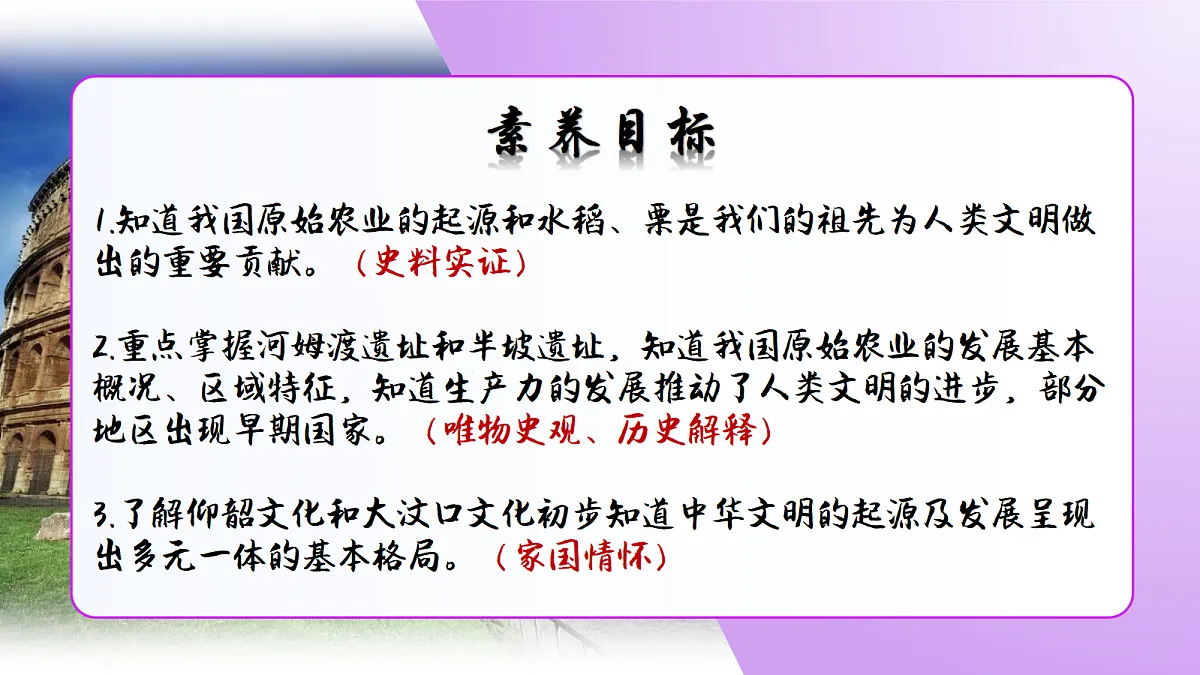 素养目标

1.知道我国原始农业的起源和水稻、粟是我们的祖先为人类文明做出的重要贡献。（史料实证）

2.重点掌握河姆渡遗址和半坡遗址，知道我国原始农业的发展基本概况、区域特征，知道生产力的发展推动了人类文明的进步，部分地区出现早期国家。（唯物史观、历史解释）

3.了解仰韶文化和大汶口文化初步知道中华文明的起源及发展呈现出多元一体的基本格局。（家国情怀）